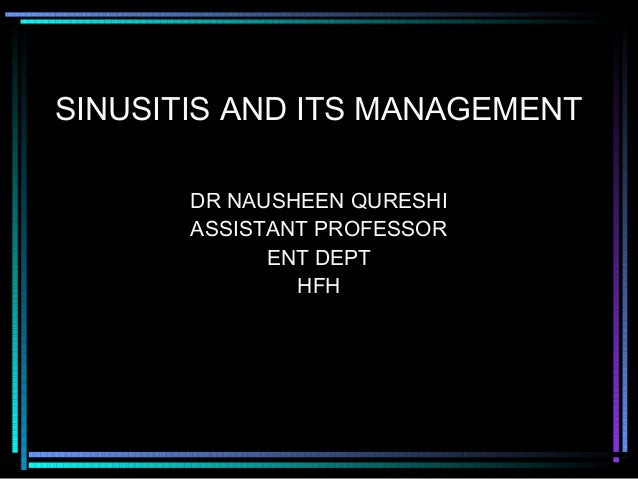 SINUSITIS AND ITS MANAGEMENT

DR NAUSHEEN QURESHI
ASSISTANT PROFESSOR
ENT DEPT
HFH